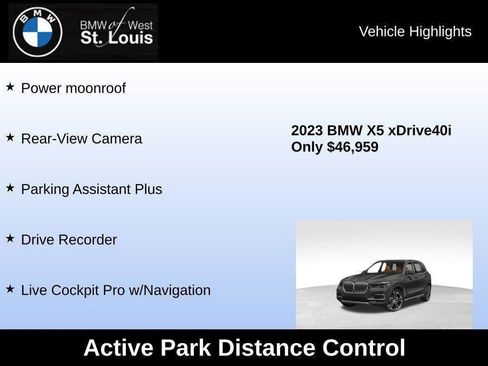 BMW

BMW of West St. Louis

Vehicle Highlights

★ Power moonroof

★ Rear-View Camera

★ Parking Assistant Plus

★ Drive Recorder

★ Live Cockpit Pro w/Navigation

2023 BMW X5 xDrive40i
Only $46,959

Active Park Distance Control